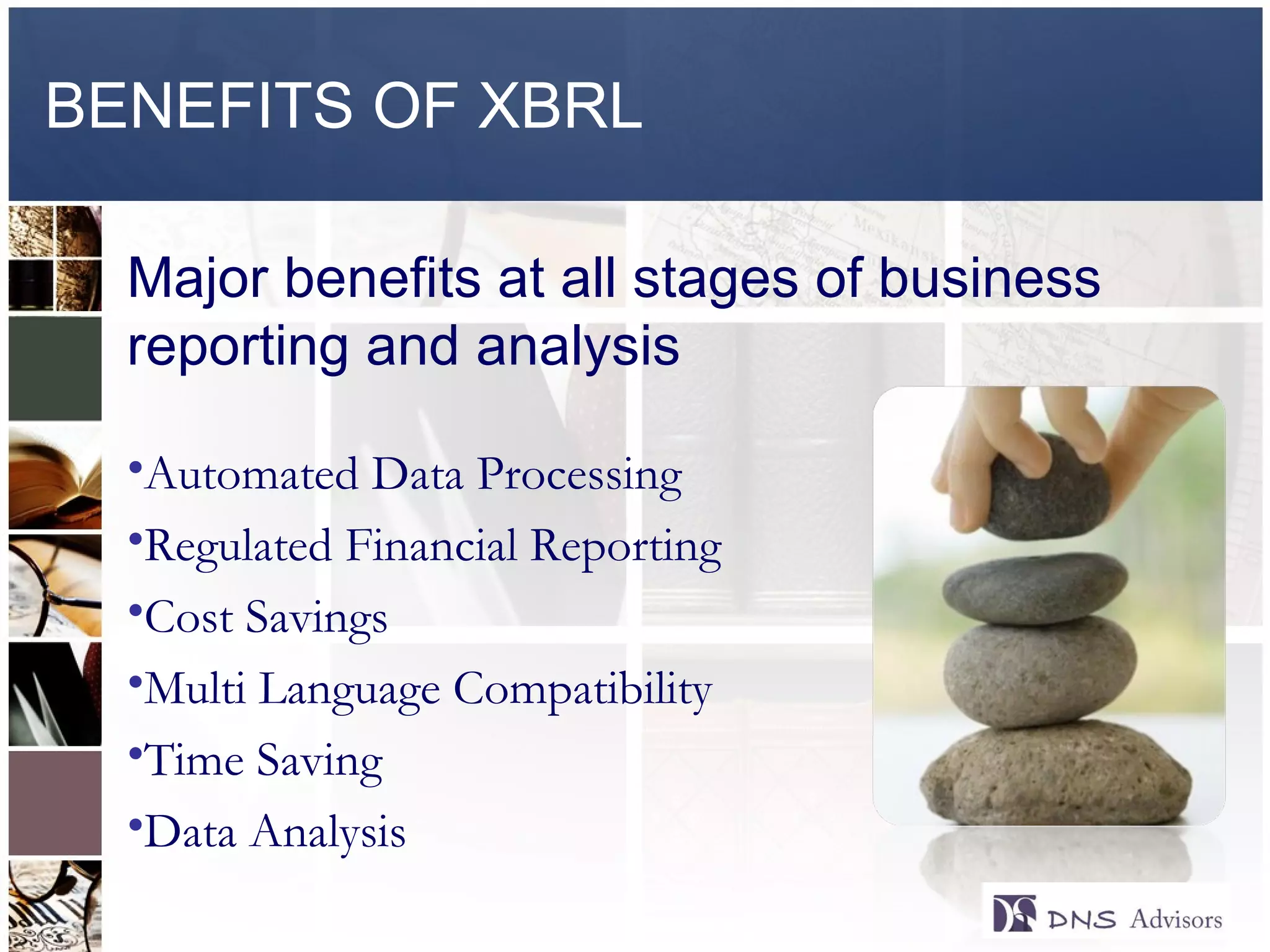 BENEFITS OF XBRL

Major benefits at all stages of business reporting and analysis

•Automated Data Processing
•Regulated Financial Reporting
•Cost Savings
•Multi Language Compatibility
•Time Saving
•Data Analysis

DNS Advisors